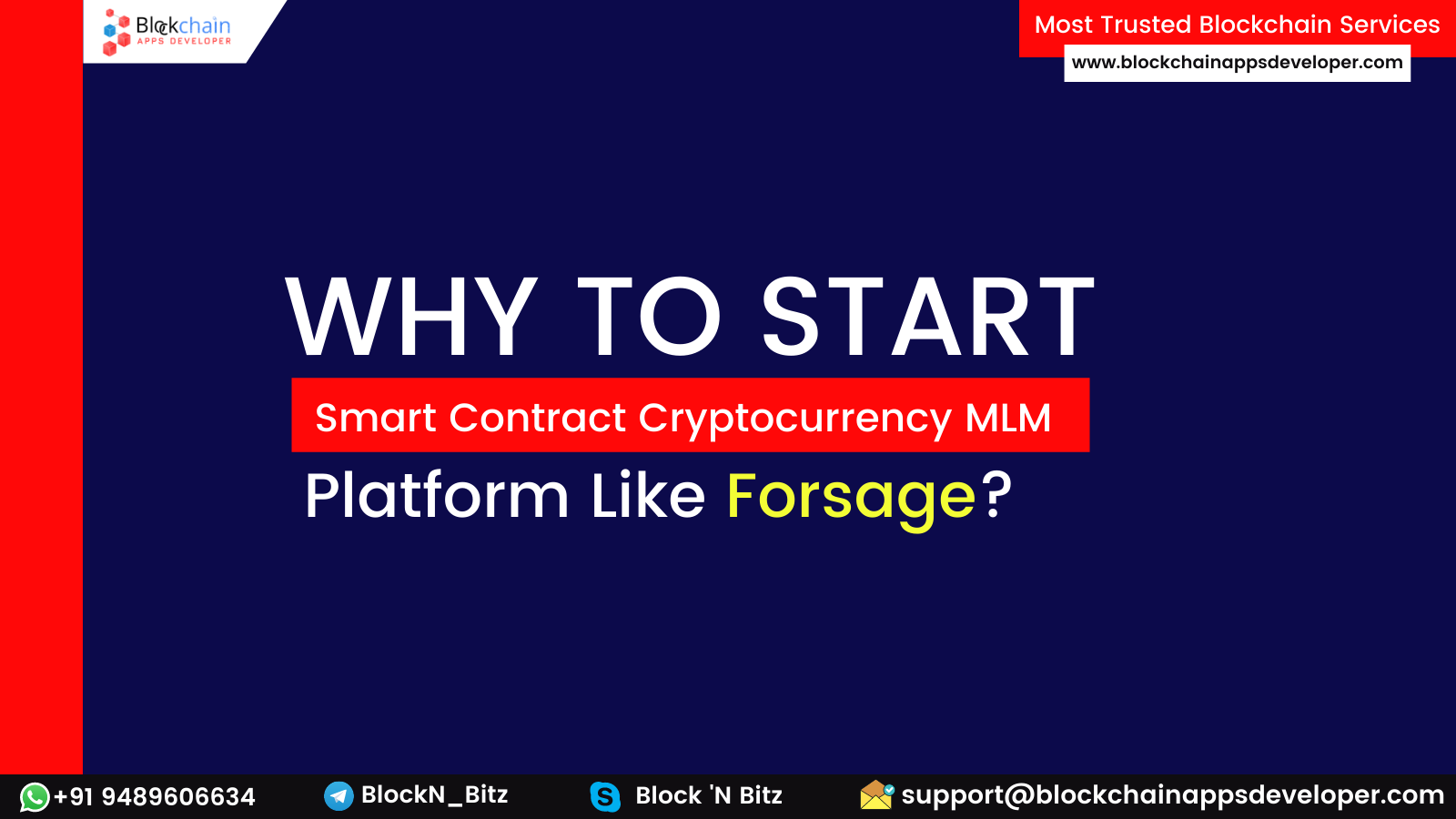 Blockchain APPS DEVELOPER

Most Trusted Blockchain Services
www.blockchainappsdeveloper.com

WHY TO START
Smart Contract Cryptocurrency MLM
Platform Like Forsage?

+91 9489606634 BlockN_Bitz Block 'N Bitz support@blockchainappsdeveloper.com